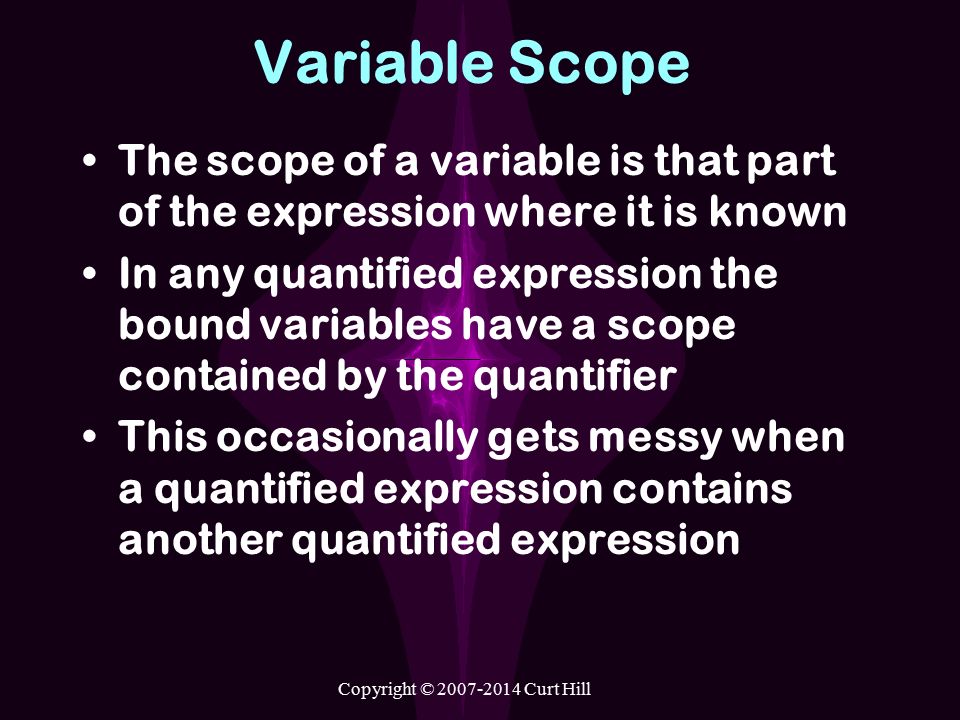 Variable Scope

• The scope of a variable is that part of the expression where it is known
• In any quantified expression the bound variables have a scope contained by the quantifier
• This occasionally gets messy when a quantified expression contains another quantified expression

Copyright © 2007-2014 Curt Hill